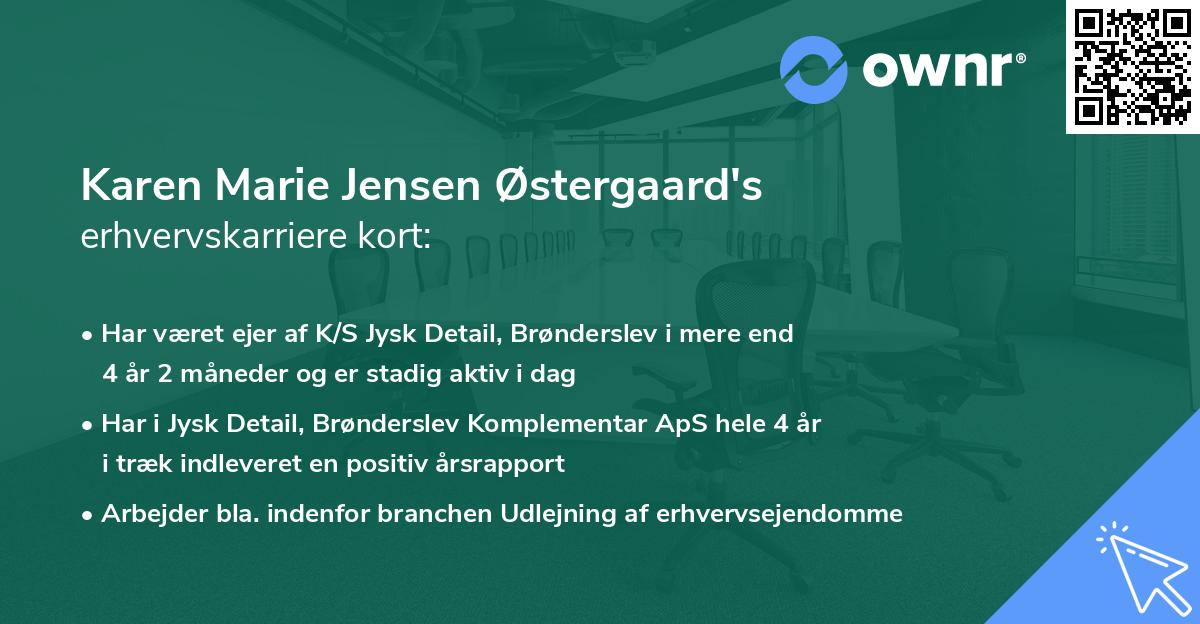 ownr®

Karen Marie Jensen Østergaard's
erhvervskarriere kort:

• Har været ejer af K/S Jysk Detail, Brønderslev i mere end 4 år 2 måneder og er stadig aktiv i dag
• Har i Jysk Detail, Brønderslev Komplementar ApS hele 4 år i træk indleveret en positiv årsrapport
• Arbejder bla. indenfor branchen Udlejning af erhvervsejendomme